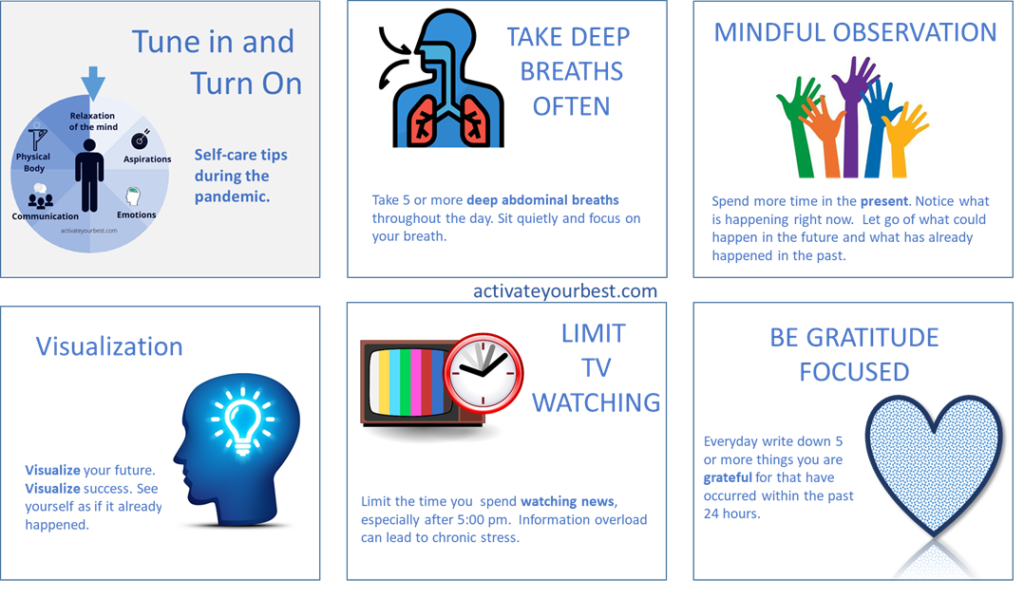 Tune in and Turn On

Relaxation of the mind

Physical Body

Aspirations

Communication

Emotions

activateyourbest.com

Self-care tips during the pandemic.

TAKE DEEP BREATHS OFTEN

Take 5 or more deep abdominal breaths throughout the day. Sit quietly and focus on your breath.

MINDFUL OBSERVATION

Spend more time in the present. Notice what is happening right now. Let go of what could happen in the future and what has already happened in the past.

activateyourbest.com

Visualization

Visualize your future. Visualize success. See yourself as if it already happened.

LIMIT TV WATCHING

Limit the time you spend watching news, especially after 5:00 pm. Information overload can lead to chronic stress.

BE GRATITUDE FOCUSED

Everyday write down 5 or more things you are grateful for that have occurred within the past 24 hours.